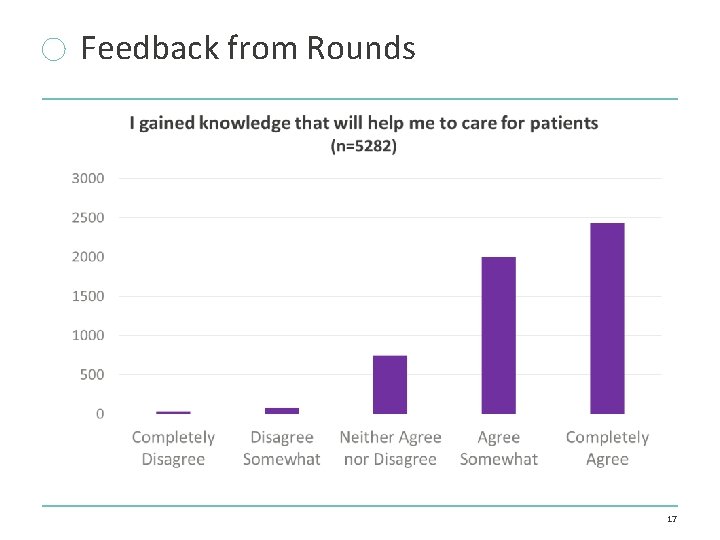 Feedback from Rounds

I gained knowledge that will help me to care for patients
(n=5282)

3000
2500
2000
1500
1000
500
0

Completely Disagree
Disagree Somewhat
Neither Agree nor Disagree
Agree Somewhat
Completely Agree

17